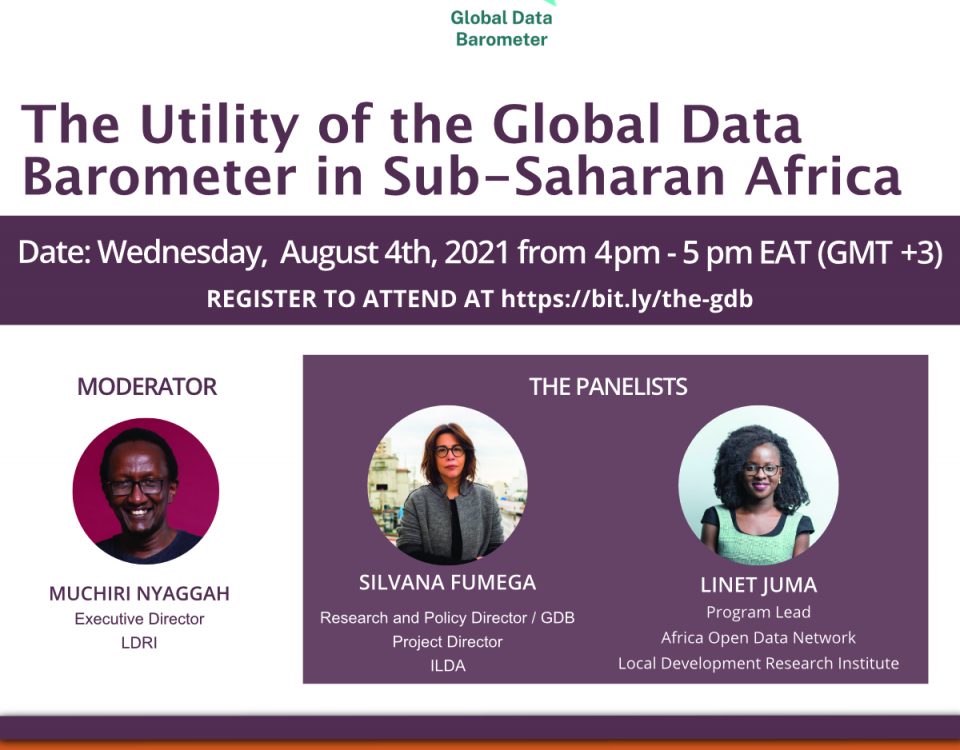 Global Data Barometer

The Utility of the Global Data Barometer in Sub-Saharan Africa

Date: Wednesday, August 4th, 2021 from 4pm - 5 pm EAT (GMT +3)

REGISTER TO ATTEND AT https://bit.ly/the-gdb

MODERATOR

MUCHIRI NYAGGAH
Executive Director
LDRI

THE PANELISTS

SILVANA FUMEGA
Research and Policy Director / GDB
Project Director
ILDA

LINET JUMA
Program Lead
Africa Open Data Network
Local Development Research Institute